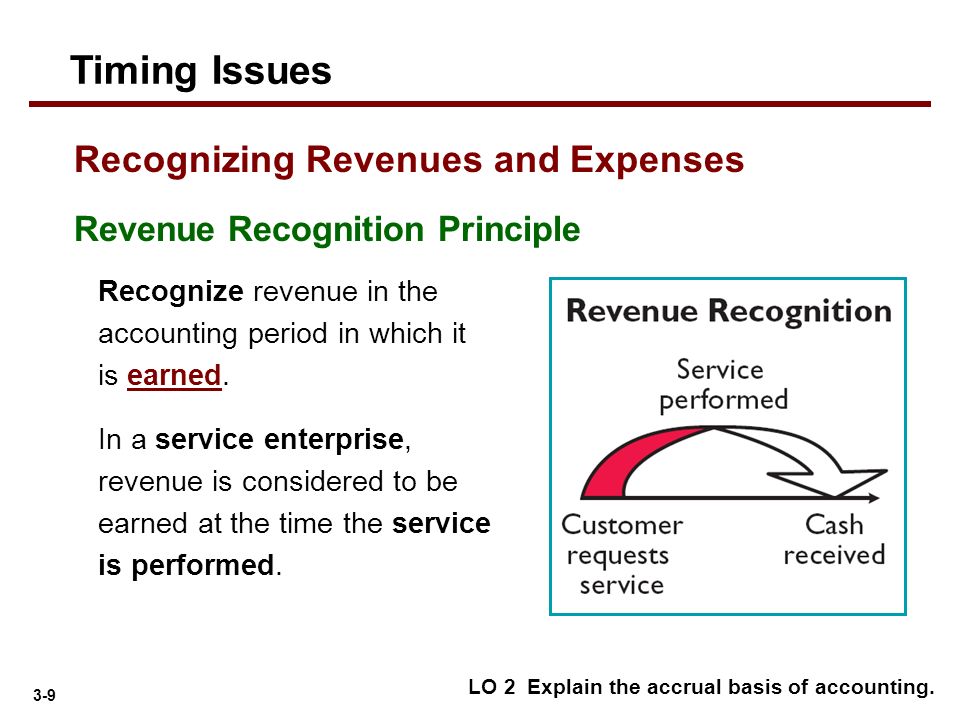 Timing Issues

Recognizing Revenues and Expenses

Revenue Recognition Principle

Recognize revenue in the accounting period in which it is earned.

In a service enterprise, revenue is considered to be earned at the time the service is performed.

Revenue Recognition

Service performed

Customer requests service

Cash received

3-9

LO 2 Explain the accrual basis of accounting.